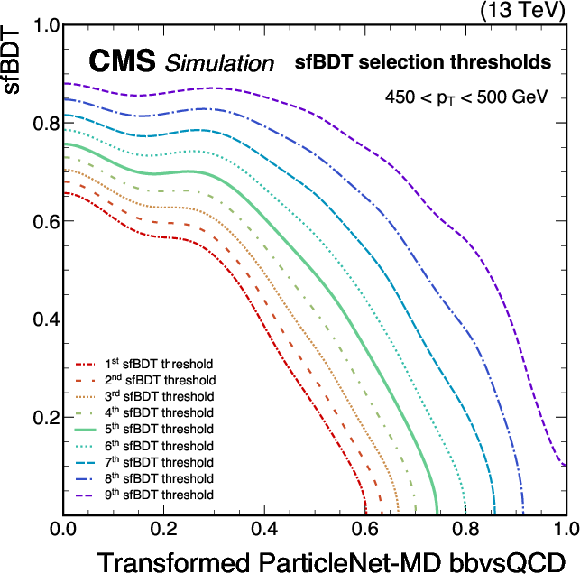 (13 TeV)

CMS Simulation

sfBDT selection thresholds

$450 < p_T < 500$ GeV

sfBDT

1.0

0.8

0.6

0.4

0.2

$1^{st}$ sfBDT threshold
$2^{nd}$ sfBDT threshold
$3^{rd}$ sfBDT threshold
$4^{th}$ sfBDT threshold
$5^{th}$ sfBDT threshold
$6^{th}$ sfBDT threshold
$7^{th}$ sfBDT threshold
$8^{th}$ sfBDT threshold
$9^{th}$ sfBDT threshold

0.0 0.2 0.4 0.6 0.8 1.0

Transformed ParticleNet-MD bbvsQCD